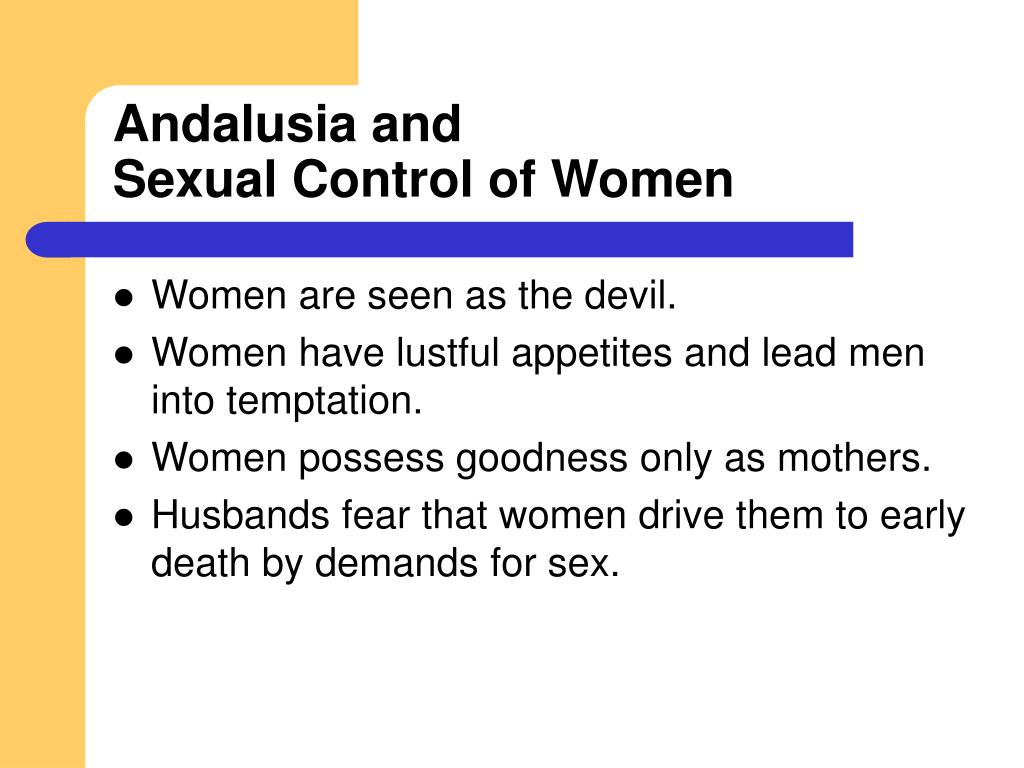 Andalusia and
Sexual Control of Women

- Women are seen as the devil.
- Women have lustful appetites and lead men into temptation.
- Women possess goodness only as mothers.
- Husbands fear that women drive them to early death by demands for sex.